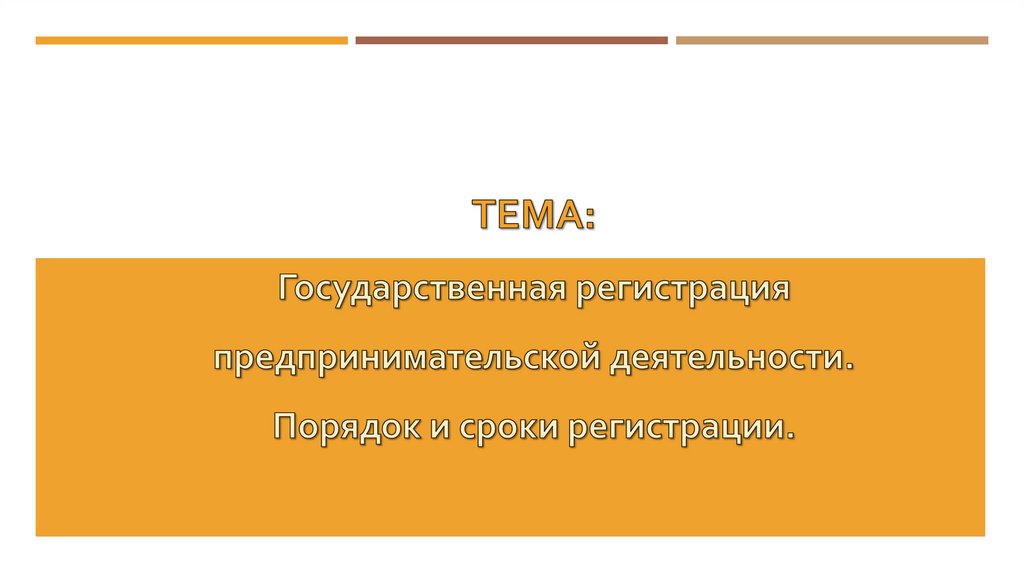 ТЕМА:

Государственная регистрация

предпринимательской деятельности.

Порядок и сроки регистрации.